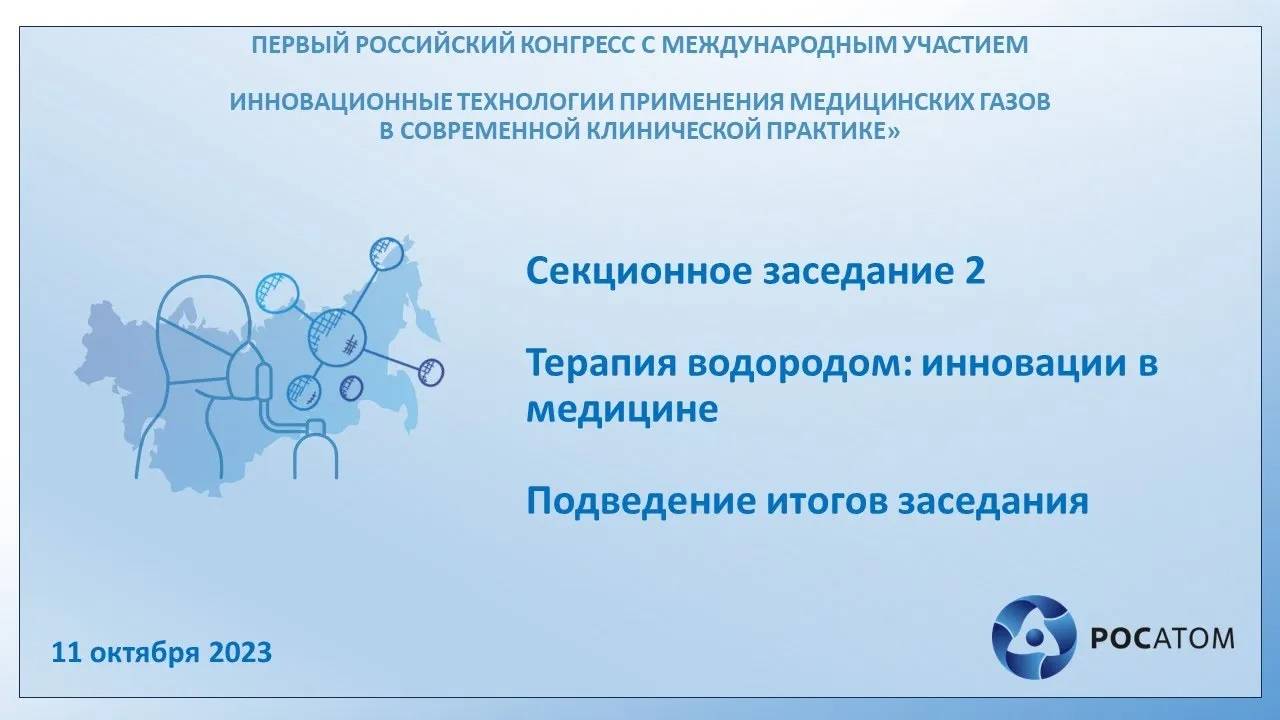 ПЕРВЫЙ РОССИЙСКИЙ КОНГРЕСС С МЕЖДУНАРОДНЫМ УЧАСТИЕМ

ИННОВАЦИОННЫЕ ТЕХНОЛОГИИ ПРИМЕНЕНИЯ МЕДИЦИНСКИХ ГАЗОВ В СОВРЕМЕННОЙ КЛИНИЧЕСКОЙ ПРАКТИКЕ»

Секционное заседание 2

Терапия водородом: инновации в медицине

Подведение итогов заседания

11 октября 2023

РОСАТОМ